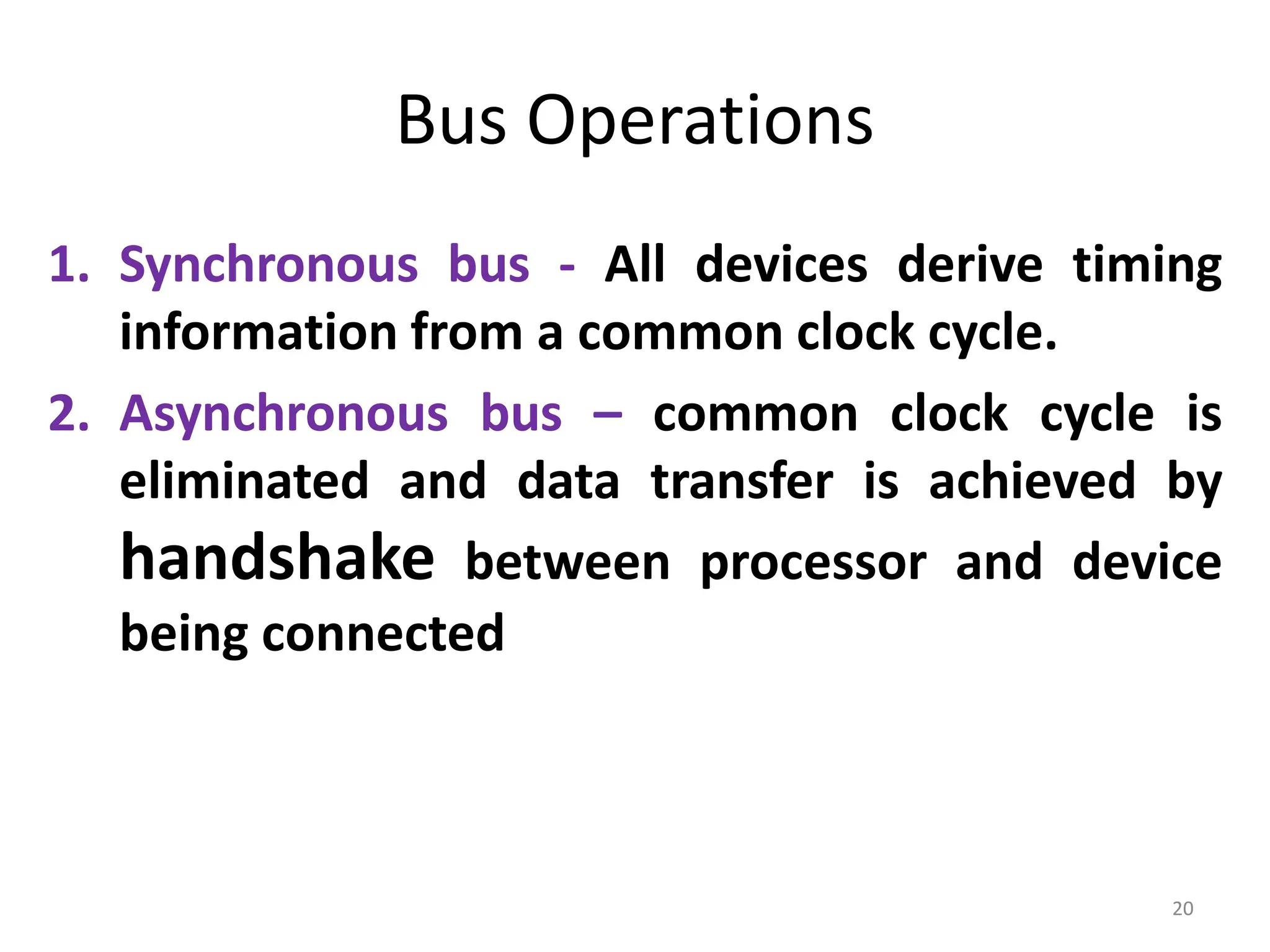 Bus Operations

1. Synchronous bus - All devices derive timing information from a common clock cycle.

2. Asynchronous bus – common clock cycle is eliminated and data transfer is achieved by handshake between processor and device being connected

20